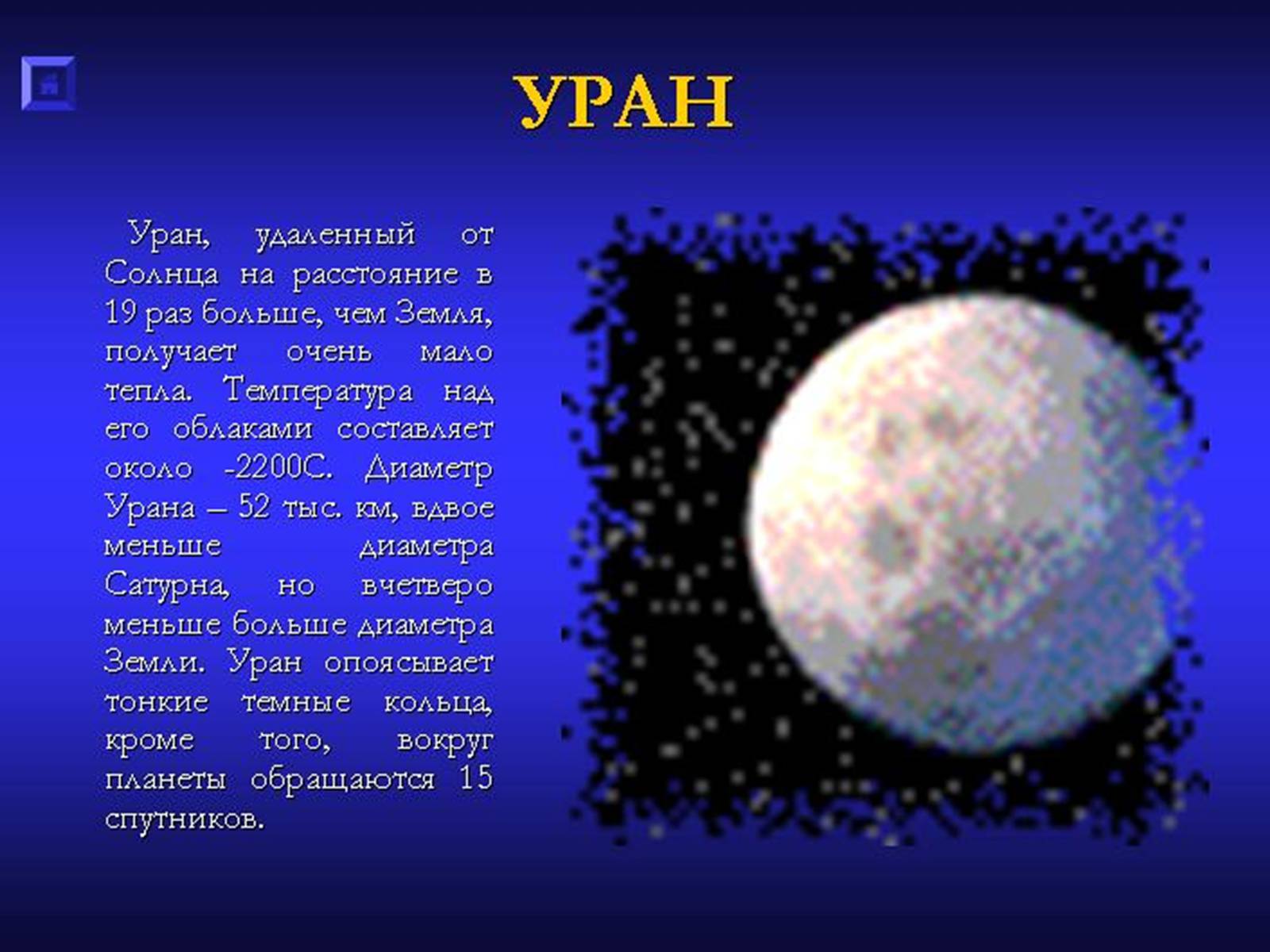 УРАН

Уран, удаленный от Солнца на расстояние в 19 раз больше, чем Земля, получает очень мало тепла. Температура над его облаками составляет около -2200С. Диаметр Урана – 52 тыс. км, вдвое меньше диаметра Сатурна, но вчетверо меньше больше диаметра Земли. Уран опоясывает тонкие темные кольца, кроме того, вокруг планеты обращаются 15 спутников.